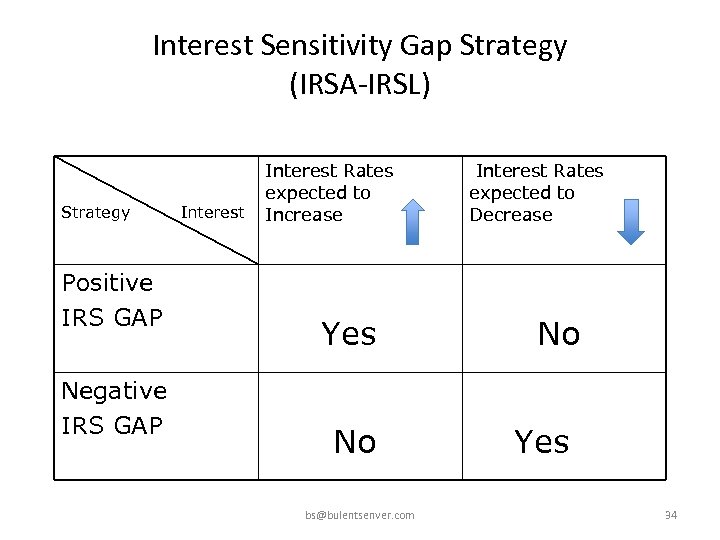 Interest Sensitivity Gap Strategy
(IRSA-IRSL)

| Strategy Interest | Interest Rates expected to Increase | Interest Rates expected to Decrease |
|---|---|---|
| Positive IRS GAP | Yes | No |
| Negative IRS GAP | No | Yes |

bs@bulentsenver.com

34